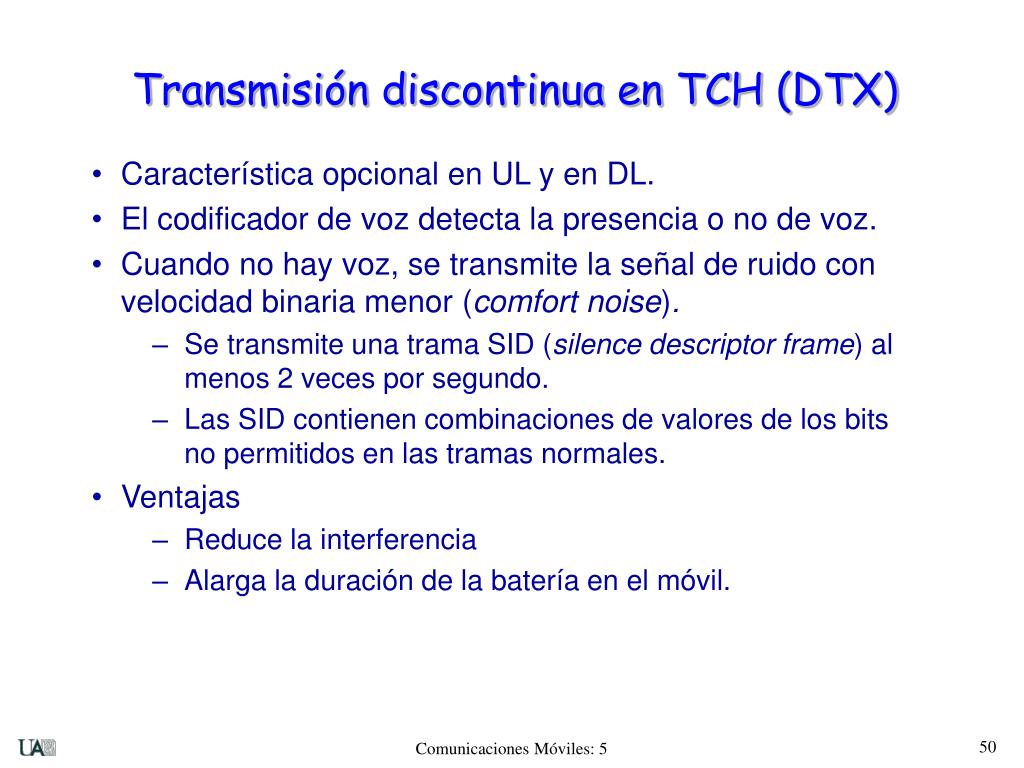 Transmisión discontinua en TCH (DTX)

• Característica opcional en UL y en DL.
• El codificador de voz detecta la presencia o no de voz.
• Cuando no hay voz, se transmite la señal de ruido con velocidad binaria menor (comfort noise).
– Se transmite una trama SID (silence descriptor frame) al menos 2 veces por segundo.
– Las SID contienen combinaciones de valores de los bits no permitidos en las tramas normales.
• Ventajas
– Reduce la interferencia
– Alarga la duración de la batería en el móvil.

UA

Comunicaciones Móviles: 5

50